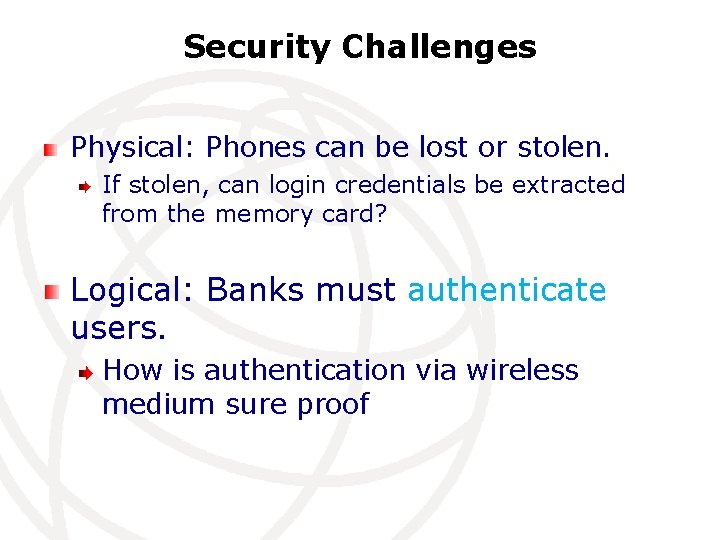 Security Challenges

Physical: Phones can be lost or stolen.

If stolen, can login credentials be extracted from the memory card?

Logical: Banks must authenticate users.

How is authentication via wireless medium sure proof